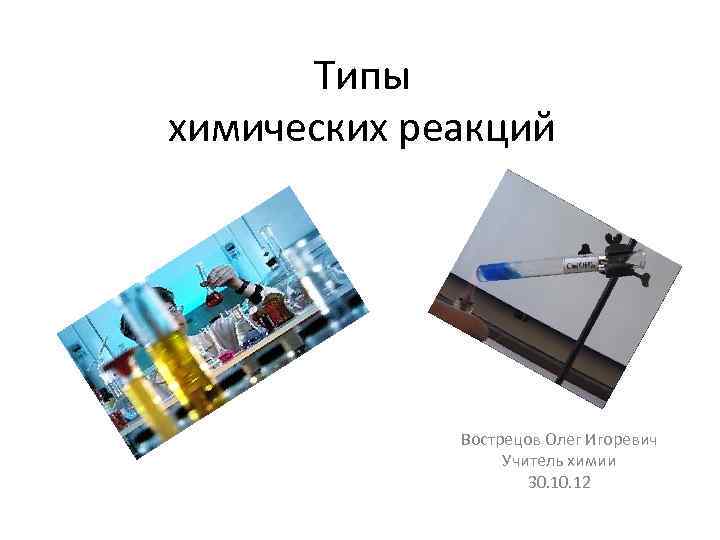 Типы химических реакций

Вострецов Олег Игоревич
Учитель химии
30.10.12